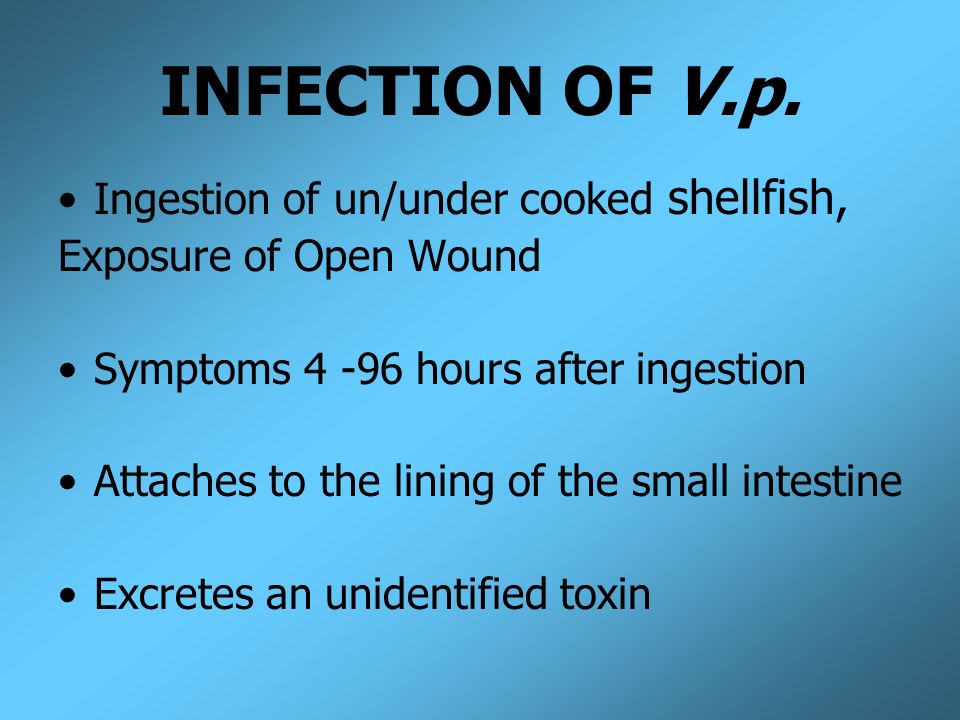 INFECTION OF V.p.

• Ingestion of un/under cooked shellfish, Exposure of Open Wound

• Symptoms 4 -96 hours after ingestion

• Attaches to the lining of the small intestine

• Excretes an unidentified toxin